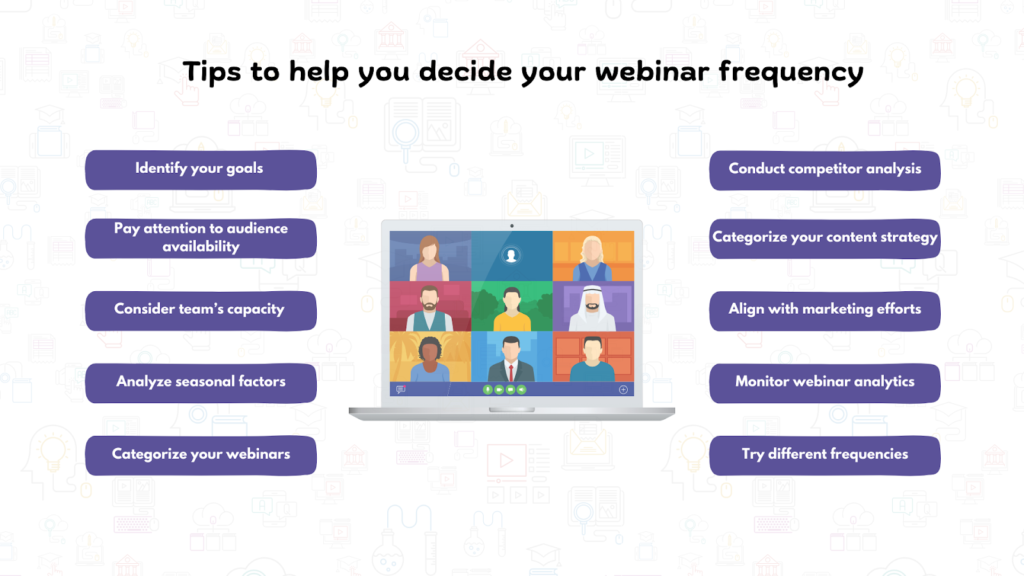 Tips to help you decide your webinar frequency

Identify your goals

Pay attention to audience availability

Consider team's capacity

Analyze seasonal factors

Categorize your webinars

Conduct competitor analysis

Categorize your content strategy

Align with marketing efforts

Monitor webinar analytics

Try different frequencies